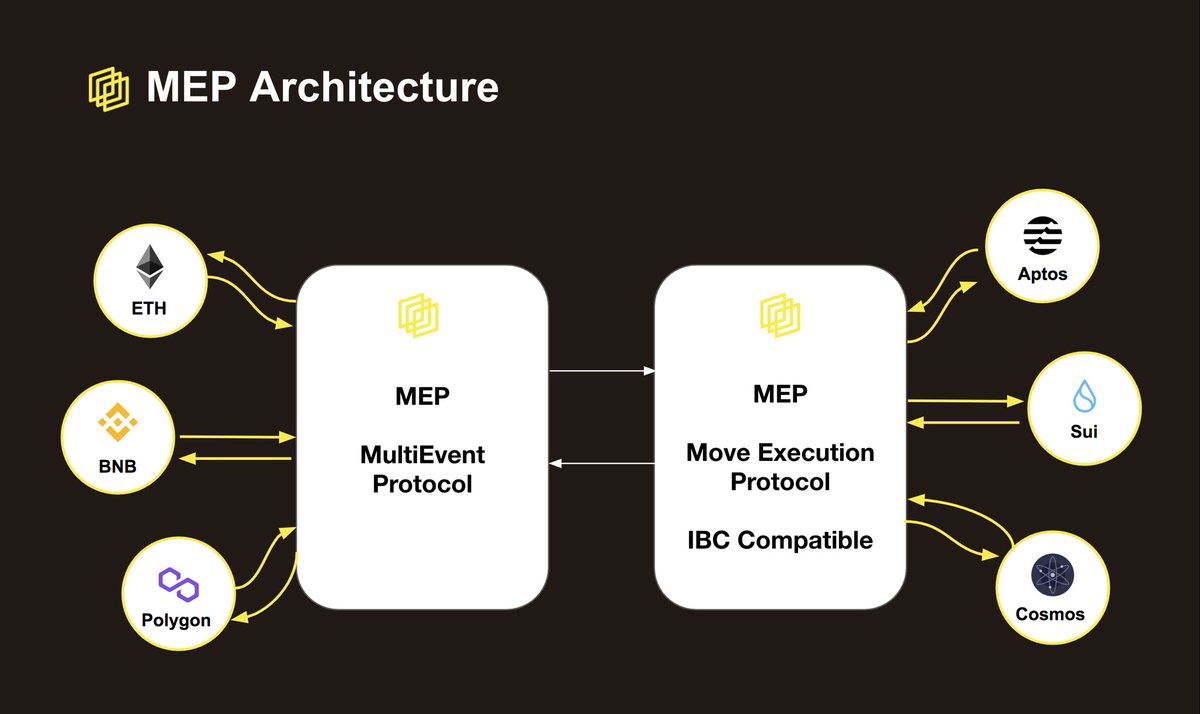 MEP Architecture

ETH

BNB

Polygon

MEP

MultiEvent Protocol

MEP

Move Execution Protocol

IBC Compatible

Aptos

Sui

Cosmos